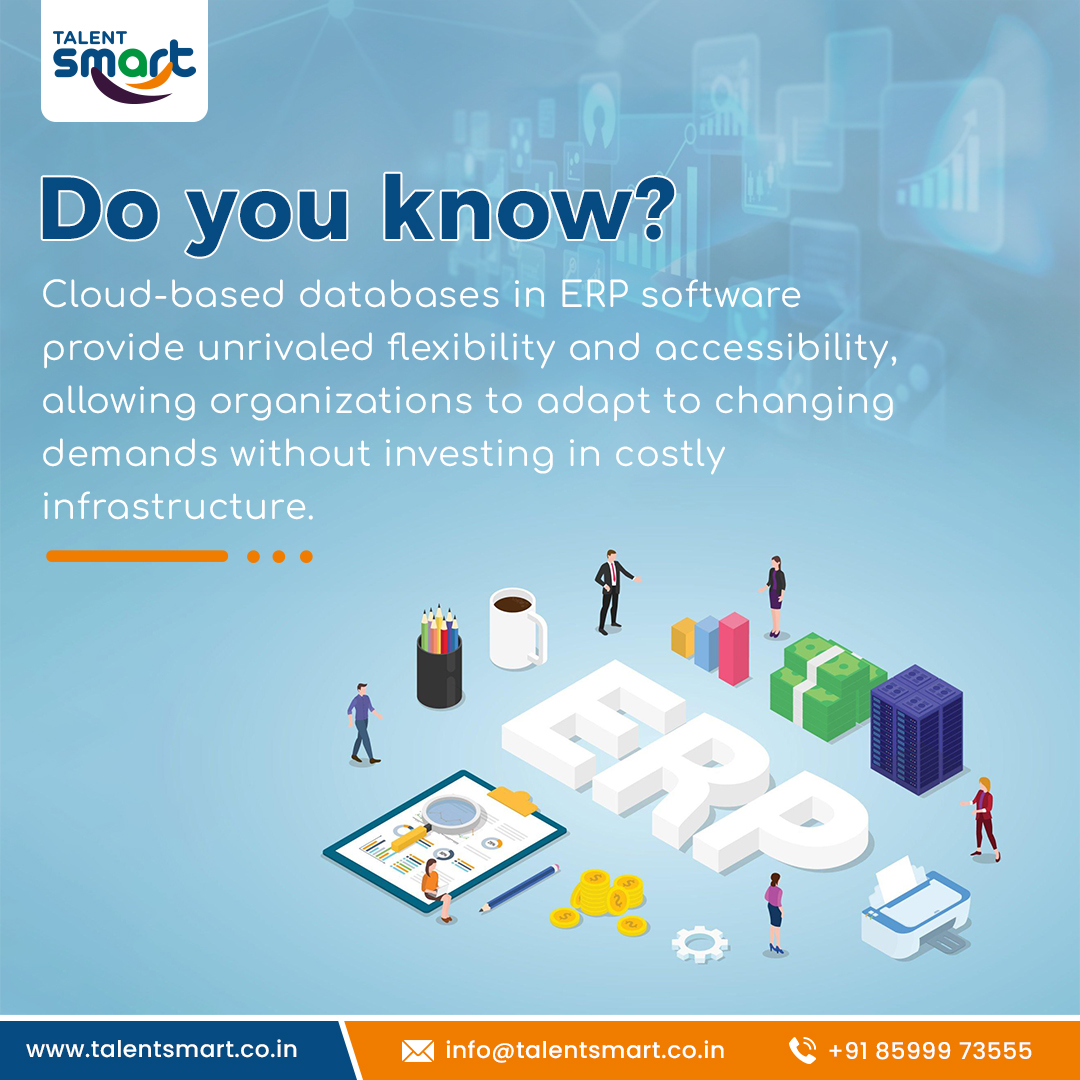 TALENT smart

Do you know?

Cloud-based databases in ERP software provide unrivaled flexibility and accessibility, allowing organizations to adapt to changing demands without investing in costly infrastructure.

ERP

www.talentsmart.co.in info@talentsmart.co.in +91 85999 73555